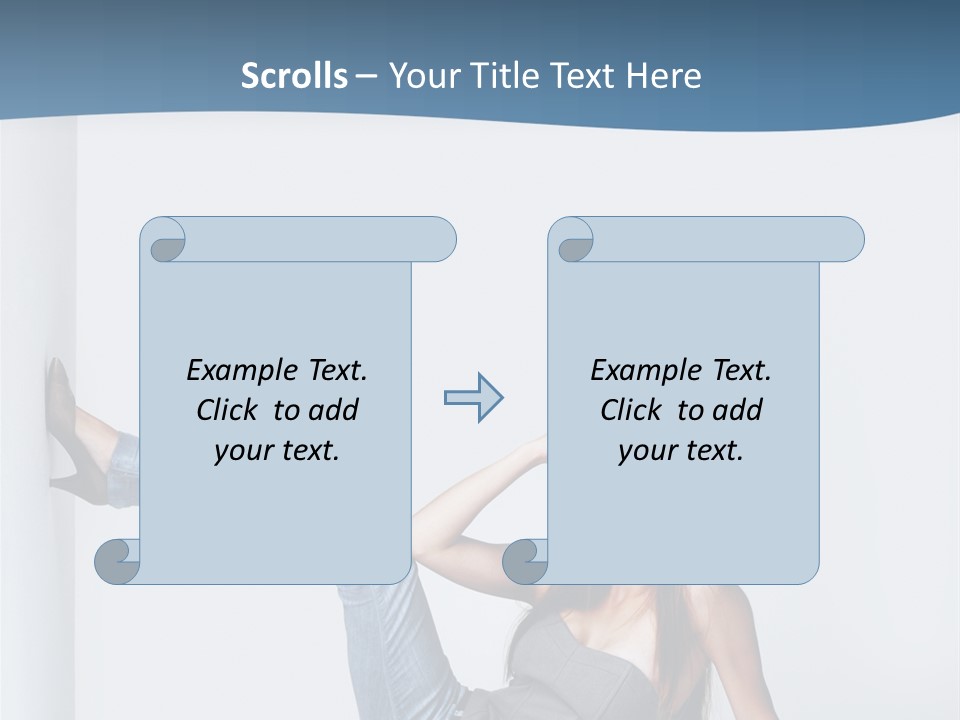 Scrolls – Your Title Text Here

Example Text. Click to add your text.

Example Text. Click to add your text.